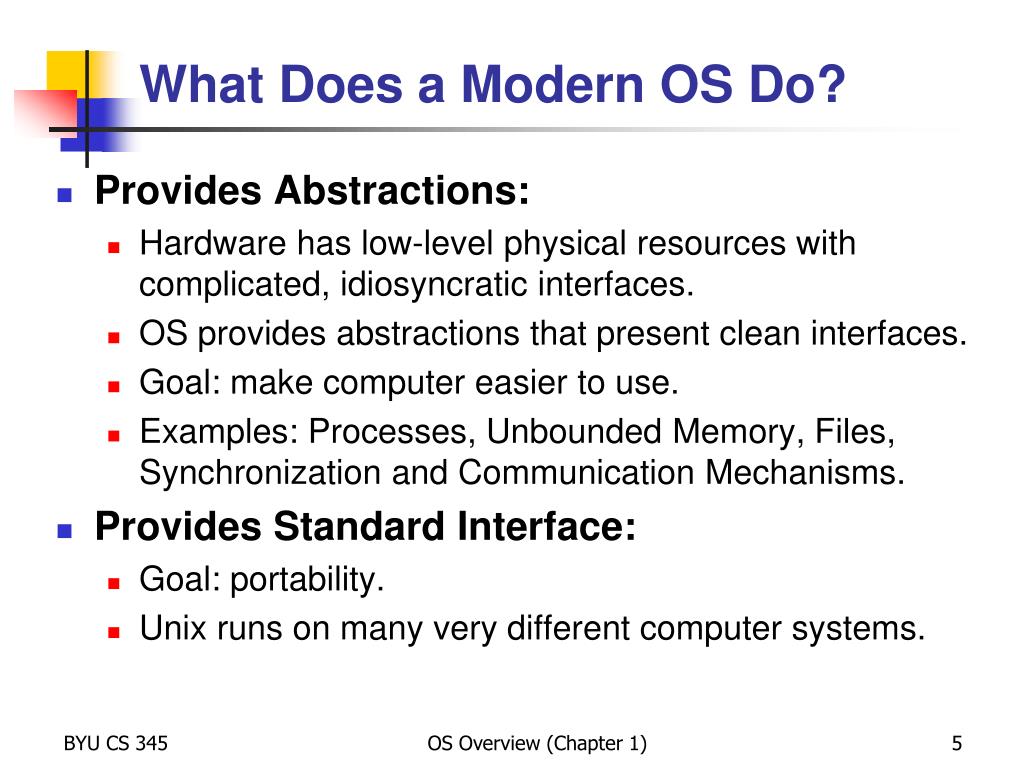 What Does a Modern OS Do?

- Provides Abstractions:
  - Hardware has low-level physical resources with complicated, idiosyncratic interfaces.
  - OS provides abstractions that present clean interfaces.
  - Goal: make computer easier to use.
  - Examples: Processes, Unbounded Memory, Files, Synchronization and Communication Mechanisms.
- Provides Standard Interface:
  - Goal: portability.
  - Unix runs on many very different computer systems.

BYU CS 345

OS Overview (Chapter 1)

5